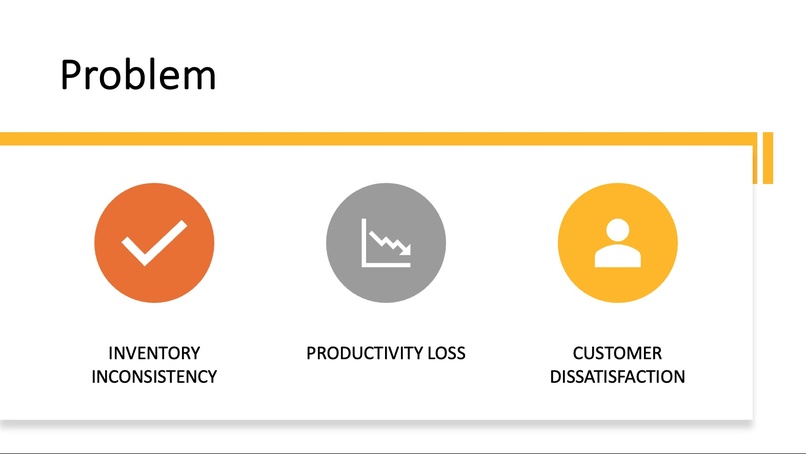 Problem

INVENTORY INCONSISTENCY

PRODUCTIVITY LOSS

CUSTOMER DISSATISFACTION